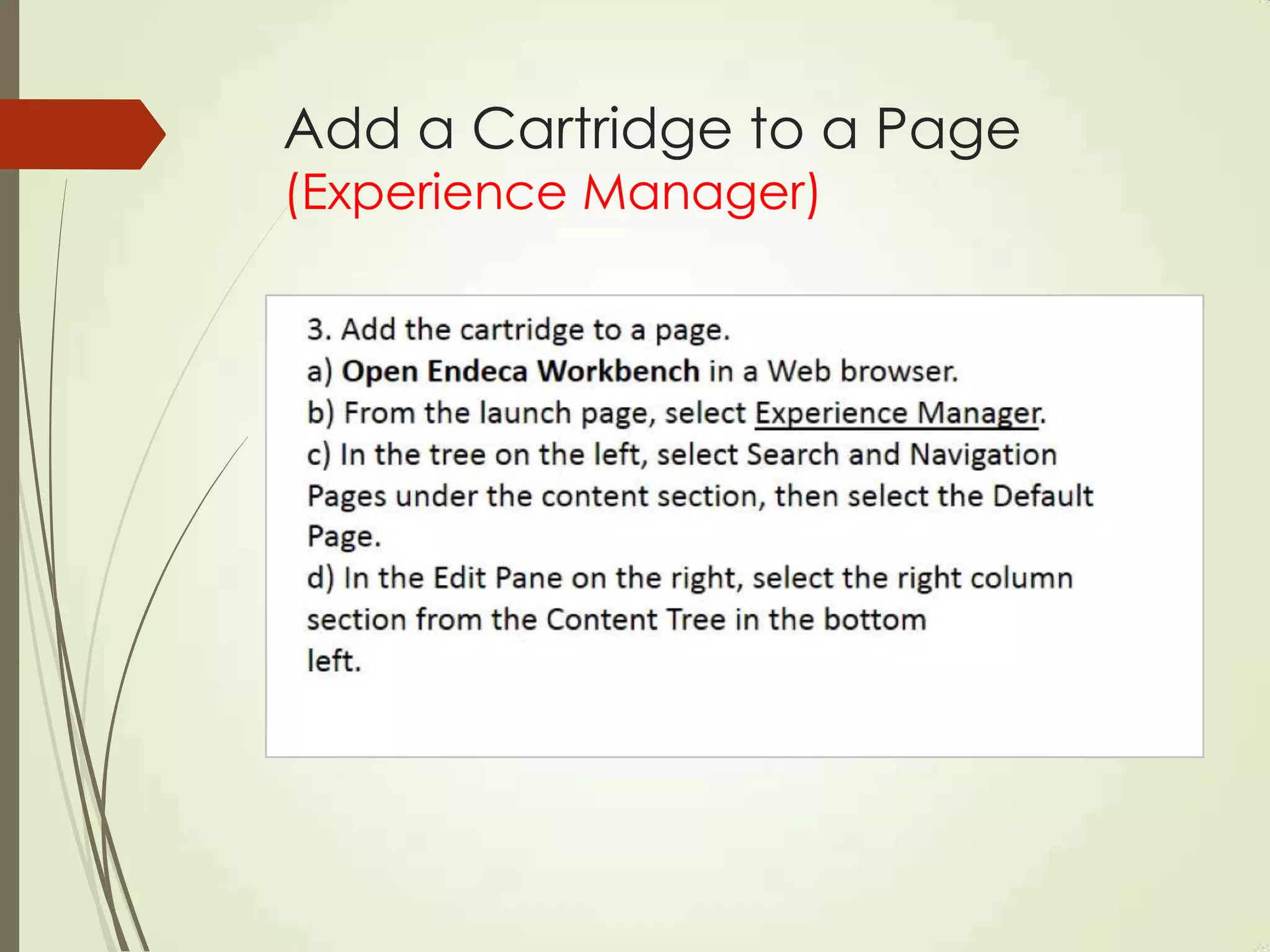 Add a Cartridge to a Page
(Experience Manager)

3. Add the cartridge to a page.
a) Open Endeca Workbench in a Web browser.
b) From the launch page, select Experience Manager.
c) In the tree on the left, select Search and Navigation Pages under the content section, then select the Default Page.
d) In the Edit Pane on the right, select the right column section from the Content Tree in the bottom left.